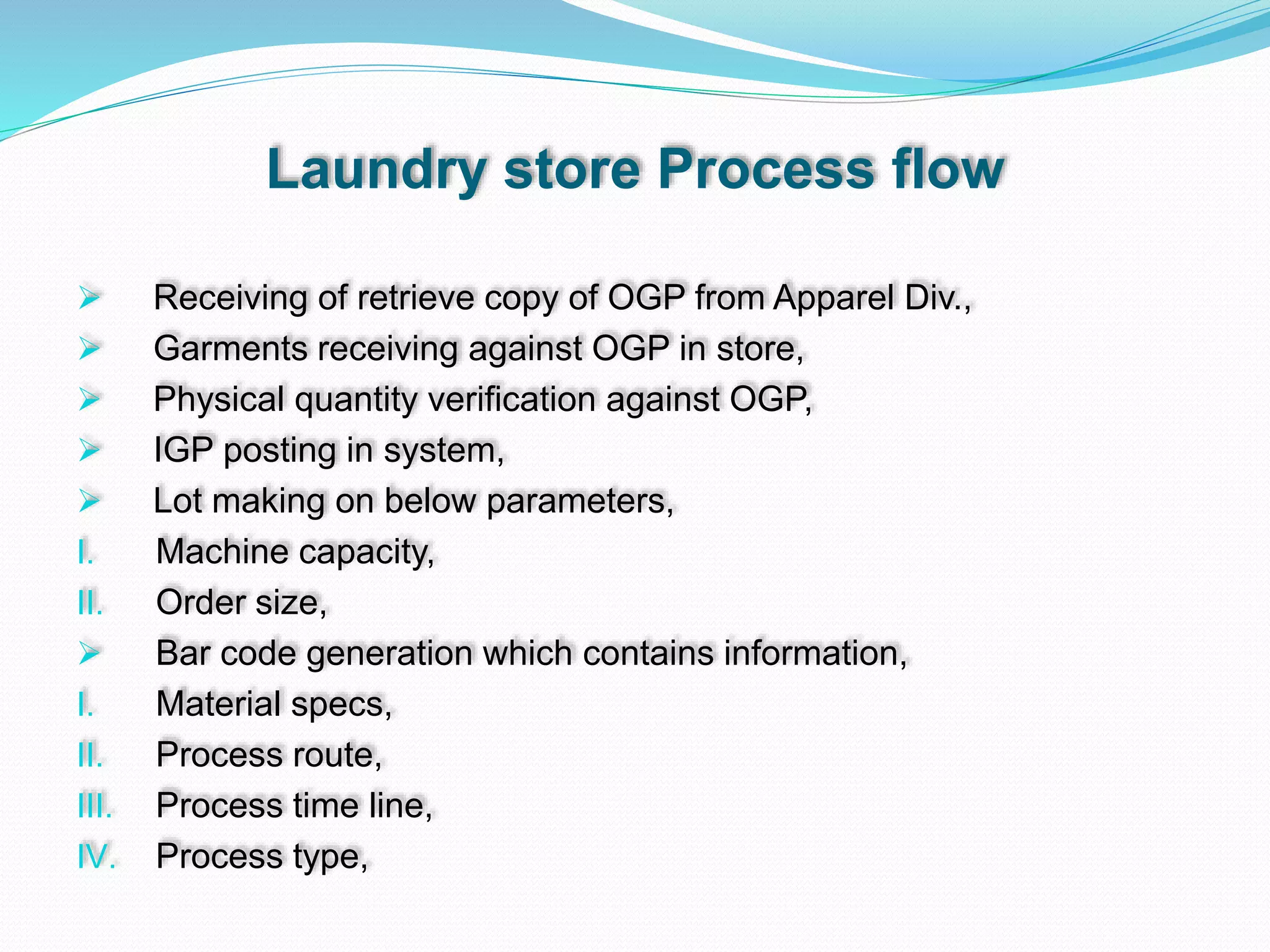 Laundry store Process flow

➢ Receiving of retrieve copy of OGP from Apparel Div.,
➢ Garments receiving against OGP in store,
➢ Physical quantity verification against OGP,
➢ IGP posting in system,
➢ Lot making on below parameters,
I. Machine capacity,
II. Order size,
➢ Bar code generation which contains information,
I. Material specs,
II. Process route,
III. Process time line,
IV. Process type,